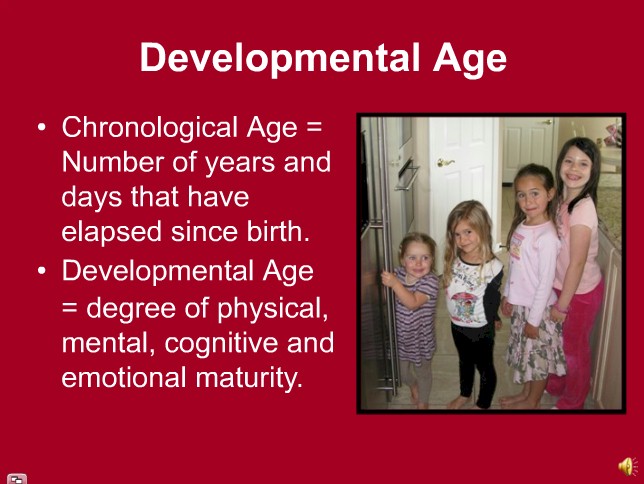 Developmental Age

• Chronological Age = Number of years and days that have elapsed since birth.
• Developmental Age = degree of physical, mental, cognitive and emotional maturity.